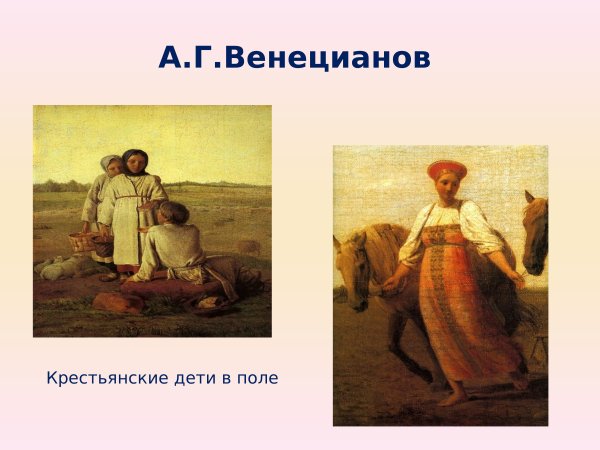 А.Г.Венецианов

Крестьянские дети в поле